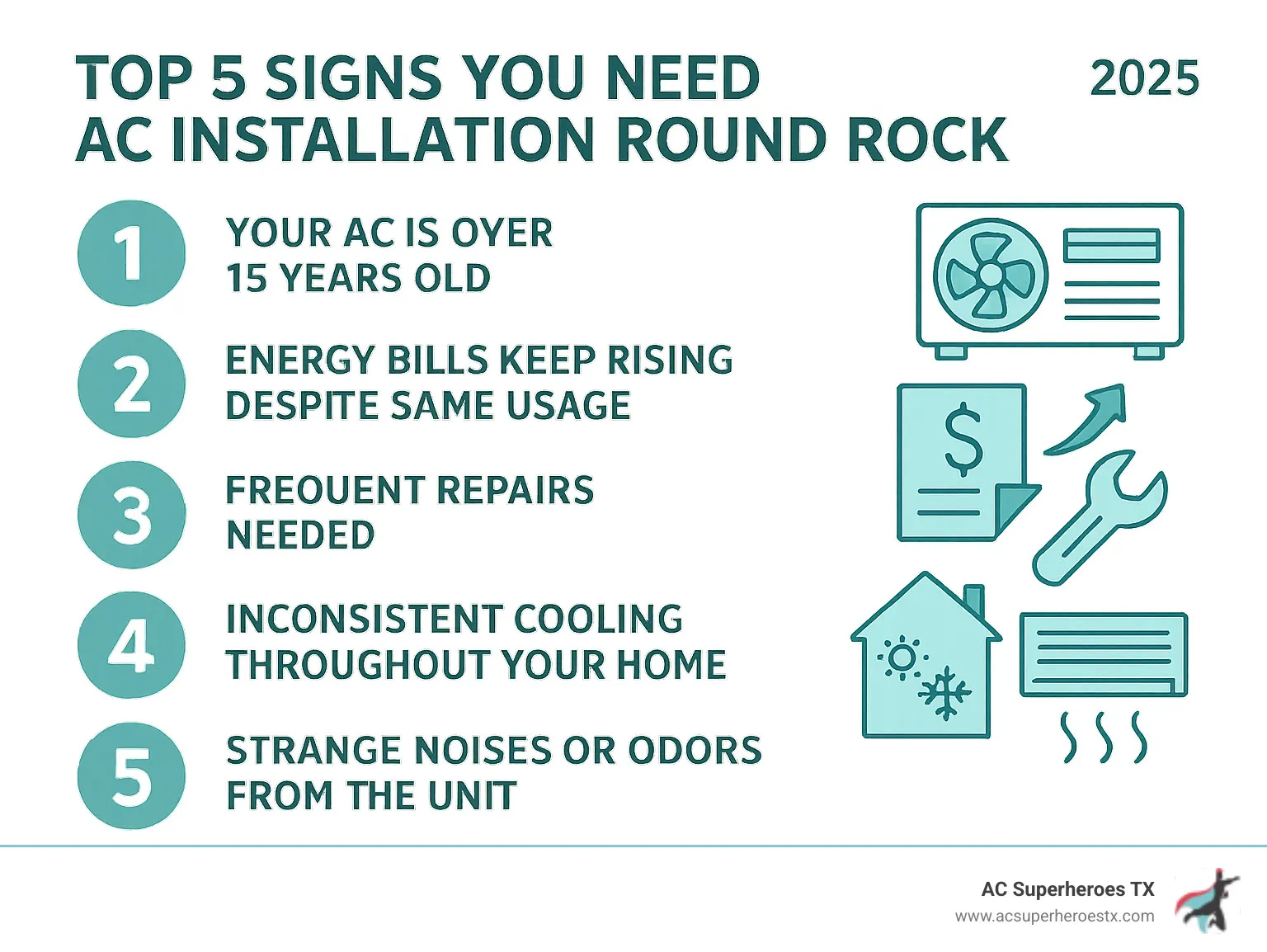 TOP 5 SIGNS YOU NEED AC INSTALLATION ROUND ROCK

2025

1
YOUR AC IS OYER 15 YEARS OLD

2
ENERGY BILLS KEEP RISING DESPITE SAME USAGE

3
FREOUENT REPAIRS NEEDED

4
INCONSISTENT COOLING THROUGHOUT YOUR HOME

5
STRANGE NOISES OR ODORS FROM THE UNIT

$

AC Superheroes TX
www.acsuperheroestx.com